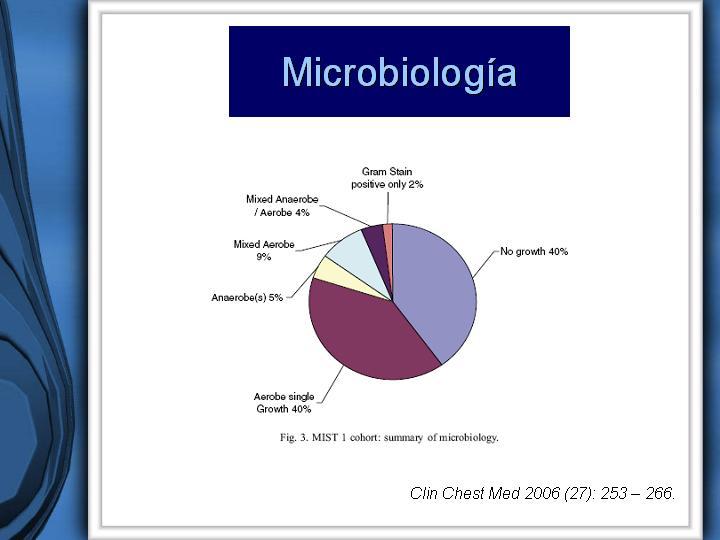 Microbiología

Gram Stain positive only 2%

Mixed Anaerobe / Aerobe 4%

Mixed Aerobe 9%

Anaerobe(s) 5%

No growth 40%

Aerobe single Growth 40%

Fig. 3. MIST 1 cohort: summary of microbiology.

Clin Chest Med 2006 (27): 253 – 266.